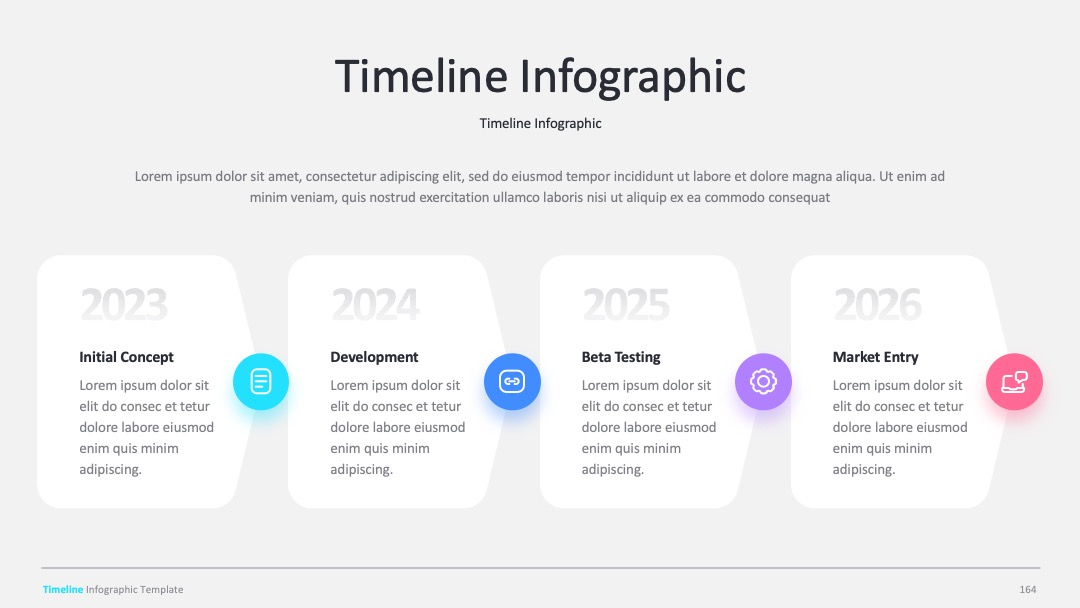 Timeline Infographic

Timeline Infographic

Lorem ipsum dolor sit amet, consectetur adipiscing elit, sed do eiusmod tempor incididunt ut labore et dolore magna aliqua. Ut enim ad minim veniam, quis nostrud exercitation ullamco laboris nisi ut aliquip ex ea commodo consequat

2023

Initial Concept

Lorem ipsum dolor sit elit do consec et tetur dolore labore eiusmod enim quis minim adipiscing.

2024

Development

Lorem ipsum dolor sit elit do consec et tetur dolore labore eiusmod enim quis minim adipiscing.

2025

Beta Testing

Lorem ipsum dolor sit elit do consec et tetur dolore labore eiusmod enim quis minim adipiscing.

2026

Market Entry

Lorem ipsum dolor sit elit do consec et tetur dolore labore eiusmod enim quis minim adipiscing.

Timeline Infographic Template

164